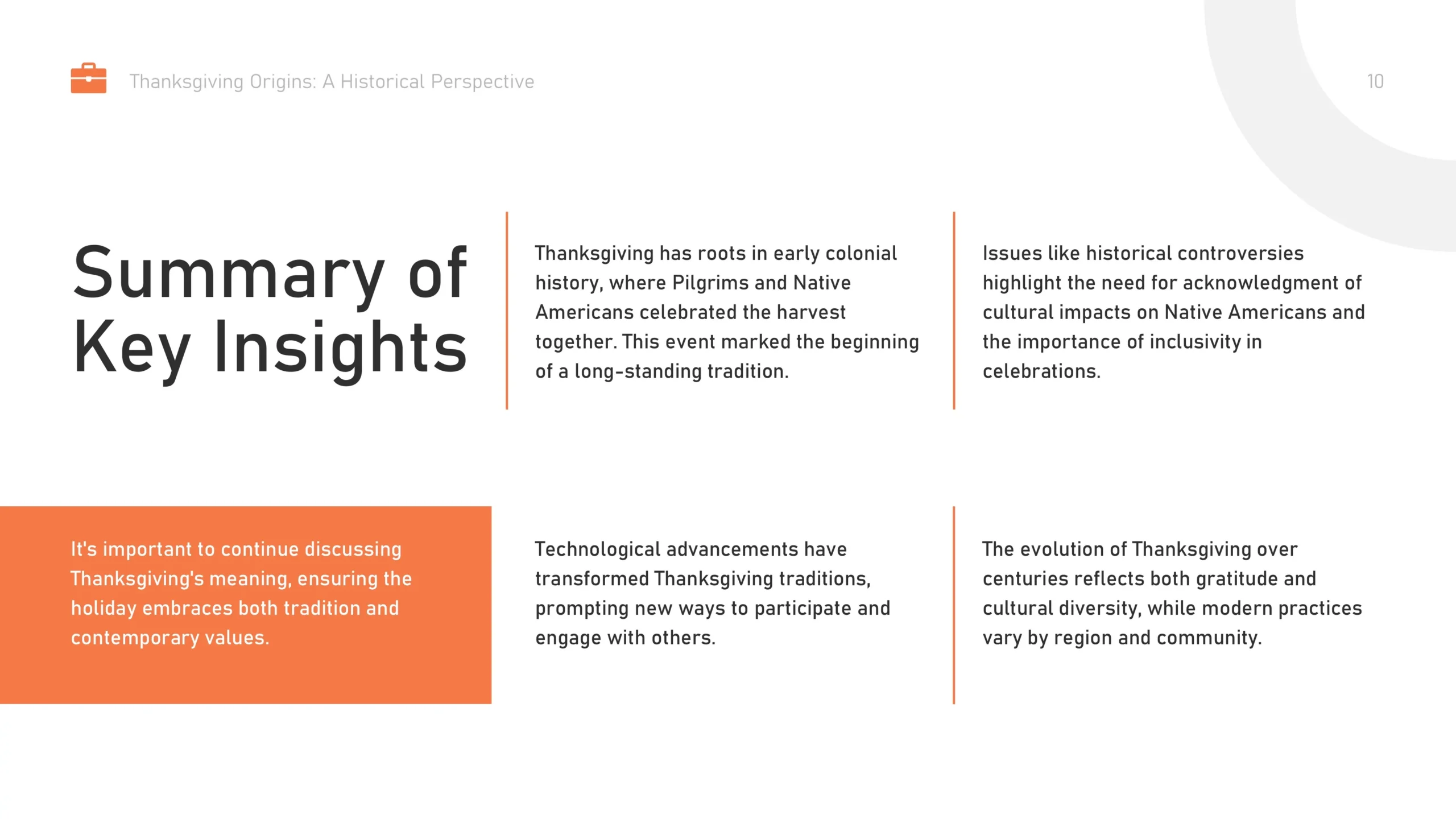 Thanksgiving Origins: A Historical Perspective

10

Summary of Key Insights

Thanksgiving has roots in early colonial history, where Pilgrims and Native Americans celebrated the harvest together. This event marked the beginning of a long-standing tradition.

Issues like historical controversies highlight the need for acknowledgment of cultural impacts on Native Americans and the importance of inclusivity in celebrations.

It's important to continue discussing Thanksgiving's meaning, ensuring the holiday embraces both tradition and contemporary values.

Technological advancements have transformed Thanksgiving traditions, prompting new ways to participate and engage with others.

The evolution of Thanksgiving over centuries reflects both gratitude and cultural diversity, while modern practices vary by region and community.